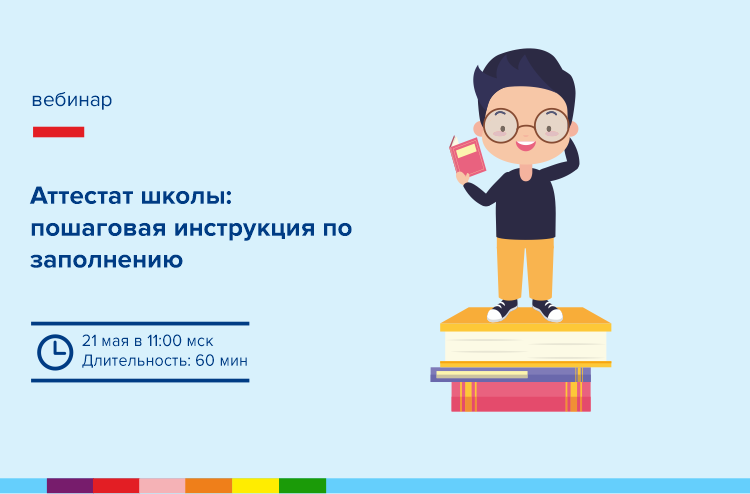 вебинар

Аттестат школы: пошаговая инструкция по заполнению

21 мая в 11:00 мск
Длительность: 60 мин